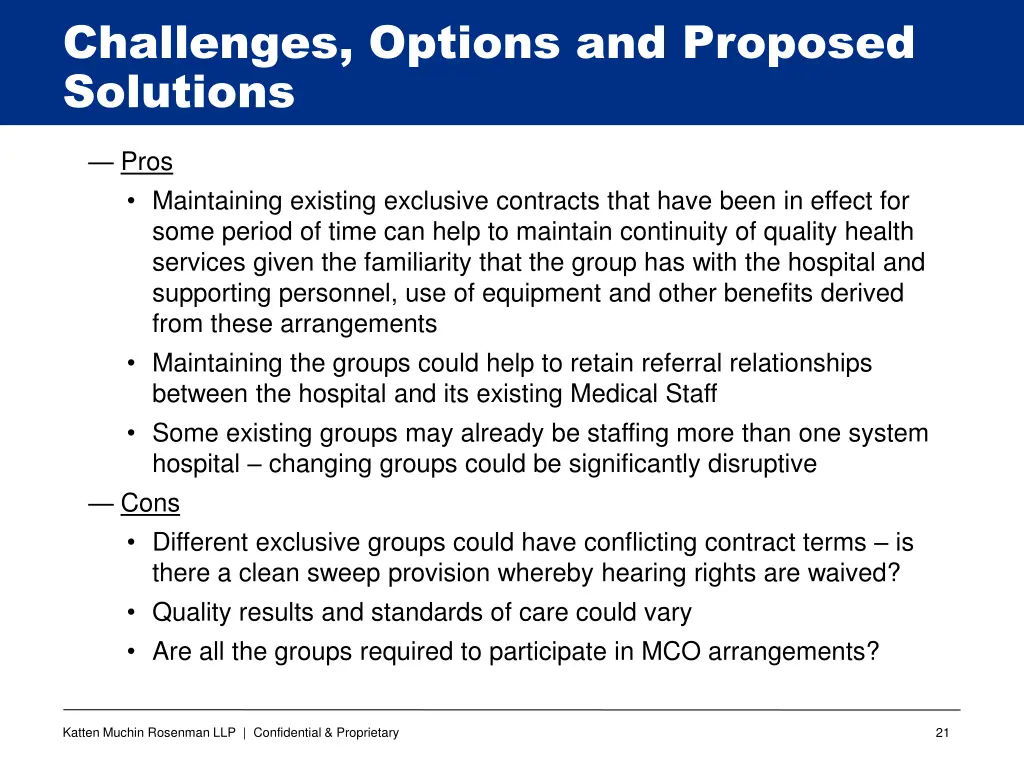 Challenges, Options and Proposed Solutions

— Pros

• Maintaining existing exclusive contracts that have been in effect for some period of time can help to maintain continuity of quality health services given the familiarity that the group has with the hospital and supporting personnel, use of equipment and other benefits derived from these arrangements

• Maintaining the groups could help to retain referral relationships between the hospital and its existing Medical Staff

• Some existing groups may already be staffing more than one system hospital – changing groups could be significantly disruptive

— Cons

• Different exclusive groups could have conflicting contract terms – is there a clean sweep provision whereby hearing rights are waived?

• Quality results and standards of care could vary

• Are all the groups required to participate in MCO arrangements?

Katten Muchin Rosenman LLP | Confidential & Proprietary

21